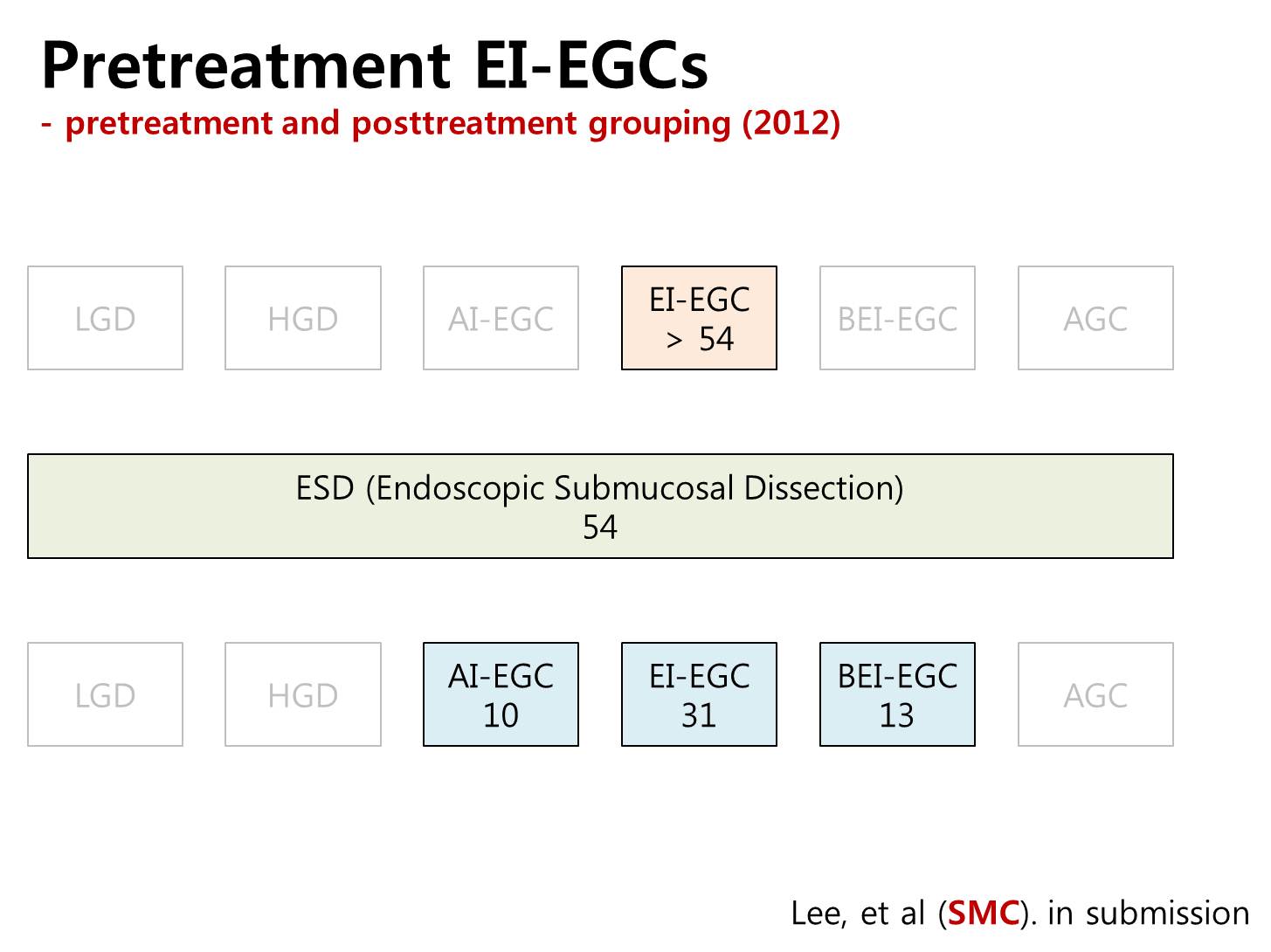 Pretreatment EI-EGCs
- pretreatment and posttreatment grouping (2012)

LGD

HGD

AI-EGC

EI-EGC
> 54

BEI-EGC

AGC

ESD (Endoscopic Submucosal Dissection)
54

LGD

HGD

AI-EGC
10

EI-EGC
31

BEI-EGC
13

AGC

Lee, et al (SMC). in submission